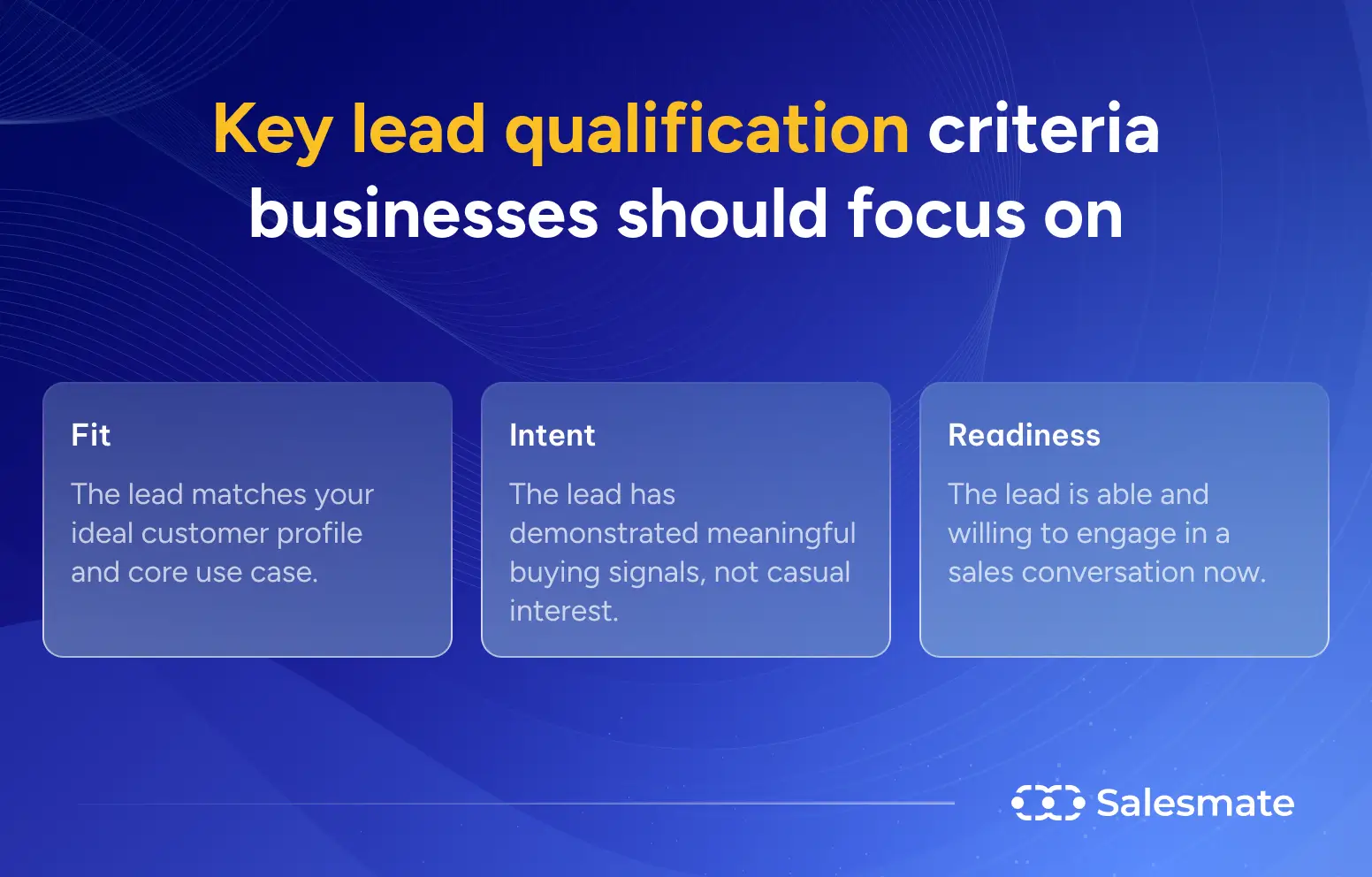 Key lead qualification criteria businesses should focus on

Fit

The lead matches your ideal customer profile and core use case.

Intent

The lead has demonstrated meaningful buying signals, not casual interest.

Readiness

The lead is able and willing to engage in a sales conversation now.

Salesmate